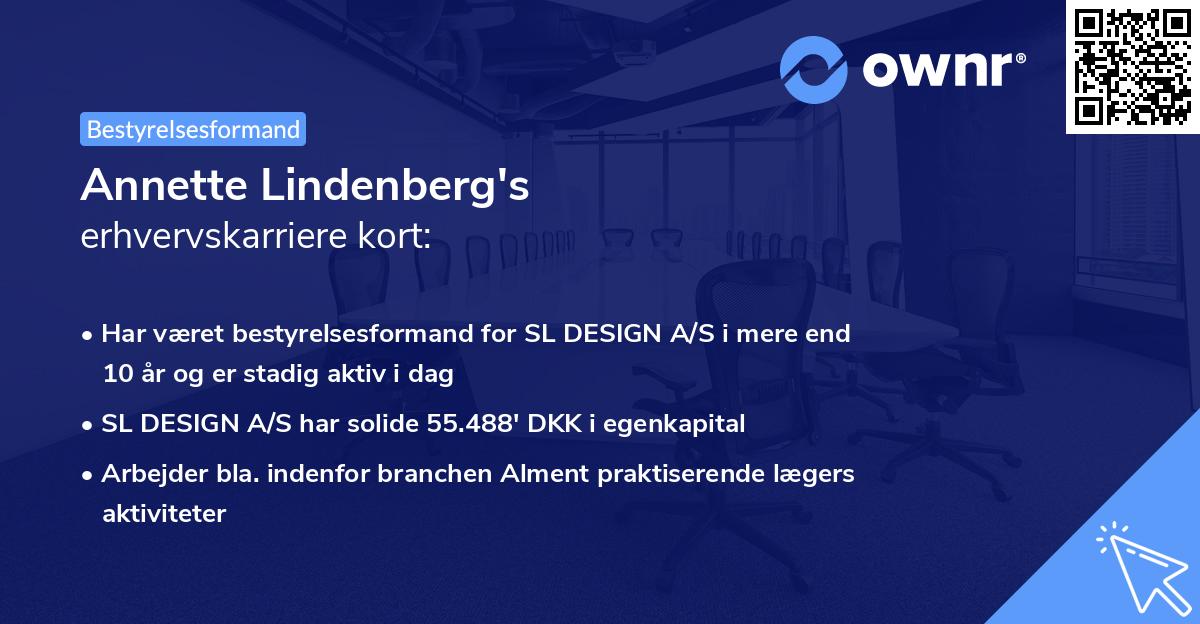 ownr®

Bestyrelsesformand

Annette Lindenberg's
erhvervskarriere kort:

• Har været bestyrelsesformand for SL DESIGN A/S i mere end 10 år og er stadig aktiv i dag

• SL DESIGN A/S har solide 55.488' DKK i egenkapital

• Arbejder bla. indenfor branchen Alment praktiserende lægers aktiviteter